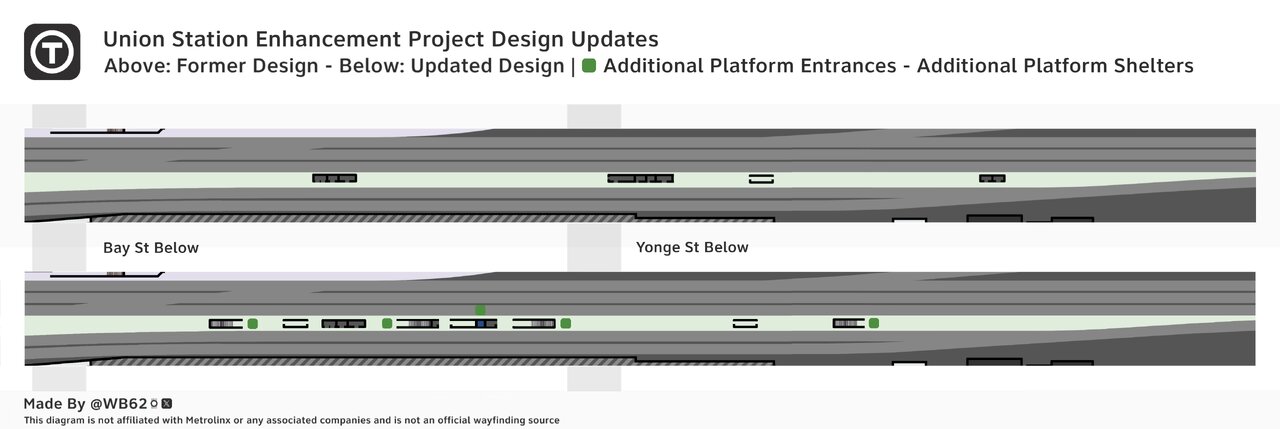 Union Station Enhancement Project Design Updates

Above: Former Design - Below: Updated Design | Additional Platform Entrances - Additional Platform Shelters

Bay St Below

Yonge St Below

Made By @WB62

This diagram is not affiliated with Metrolinx or any associated companies and is not an official wayfinding source